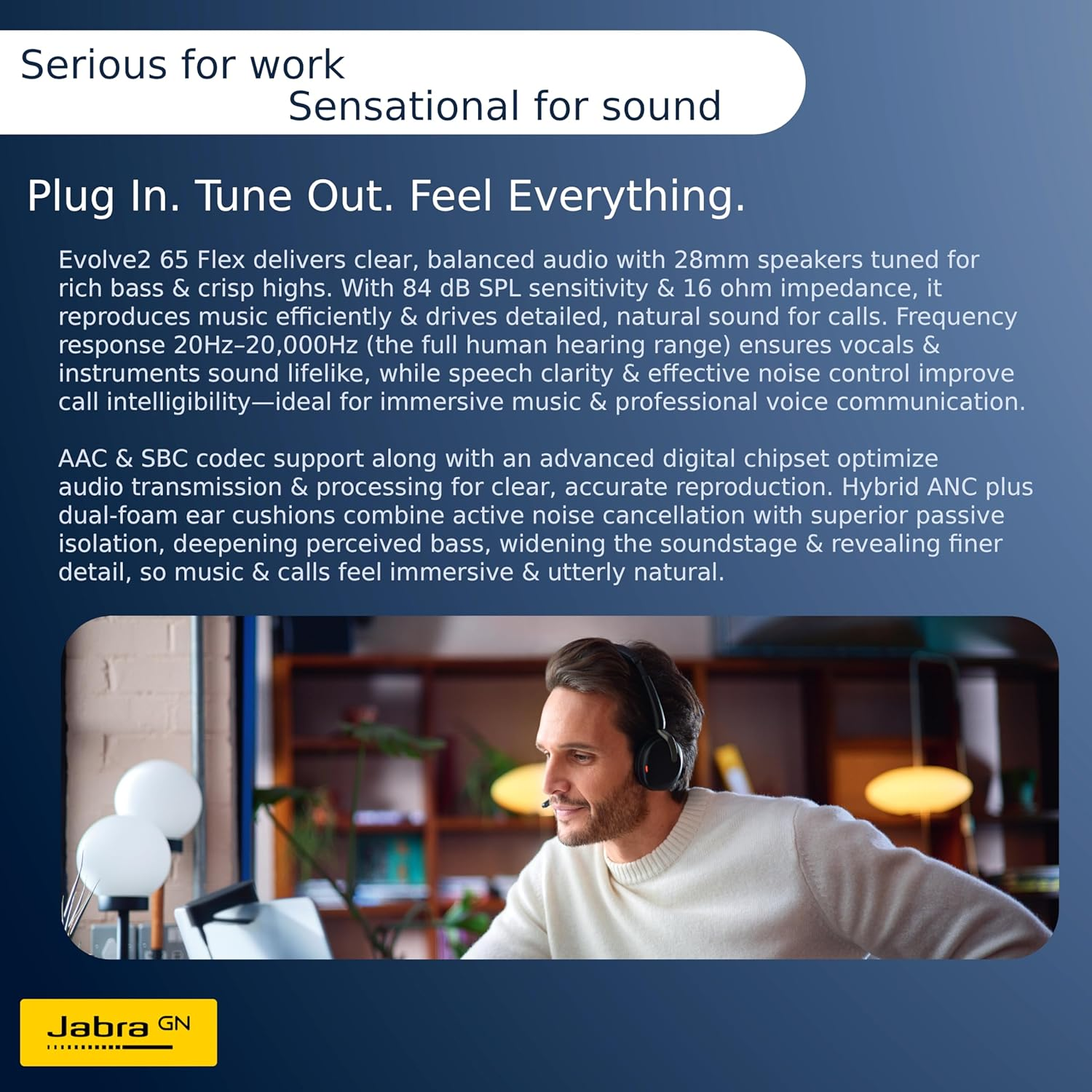 Serious for work
Sensational for sound

Plug In. Tune Out. Feel Everything.

Evolve2 65 Flex delivers clear, balanced audio with 28mm speakers tuned for rich bass & crisp highs. With 84 dB SPL sensitivity & 16 ohm impedance, it reproduces music efficiently & drives detailed, natural sound for calls. Frequency response 20Hz–20,000Hz (the full human hearing range) ensures vocals & instruments sound lifelike, while speech clarity & effective noise control improve call intelligibility—ideal for immersive music & professional voice communication.

AAC & SBC codec support along with an advanced digital chipset optimize audio transmission & processing for clear, accurate reproduction. Hybrid ANC plus dual-foam ear cushions combine active noise cancellation with superior passive isolation, deepening perceived bass, widening the soundstage & revealing finer detail, so music & calls feel immersive & utterly natural.

Jabra GN